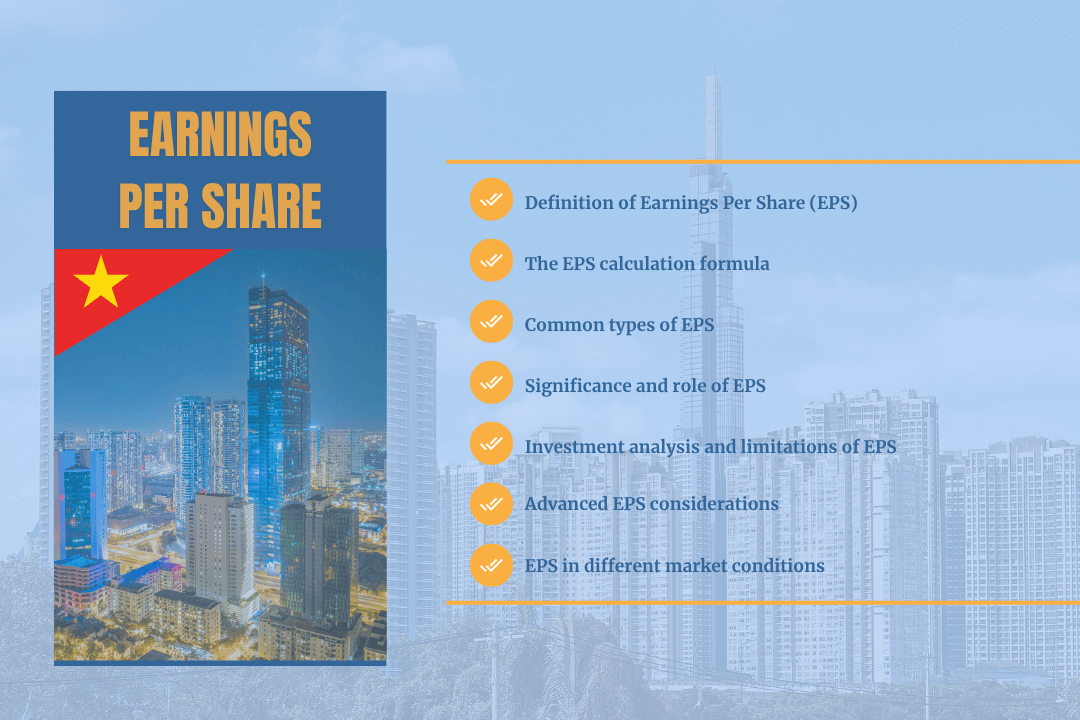 EARNINGS PER SHARE

Definition of Earnings Per Share (EPS)

The EPS calculation formula

Common types of EPS

Significance and role of EPS

Investment analysis and limitations of EPS

Advanced EPS considerations

EPS in different market conditions